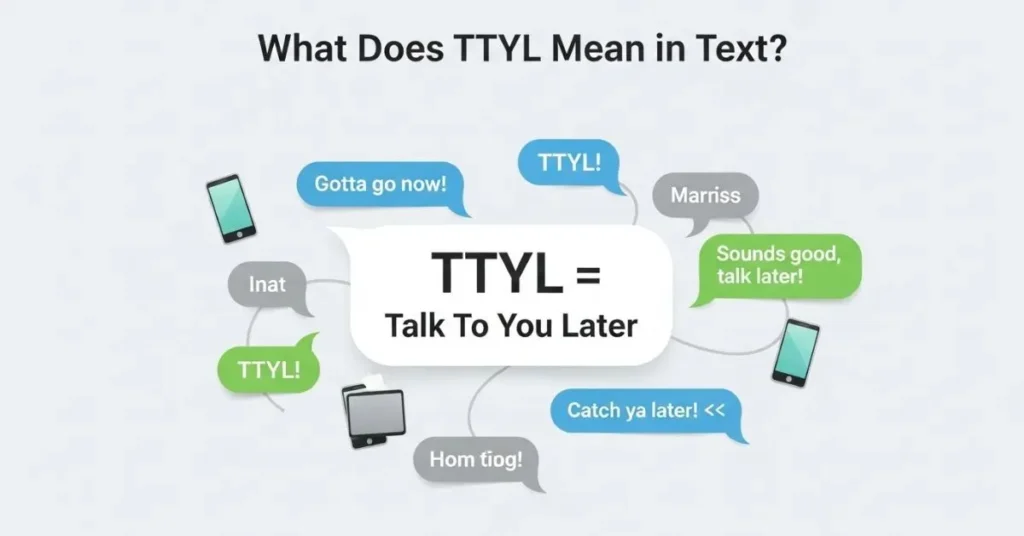 What Does TTYL Mean in Text?

Gotta go now!

TTYL!

Marriss

Sounds good, talk later!

Inat

TTYL =

Talk To You Later

TTYL!

Catch ya later! <<

Hom tiog!